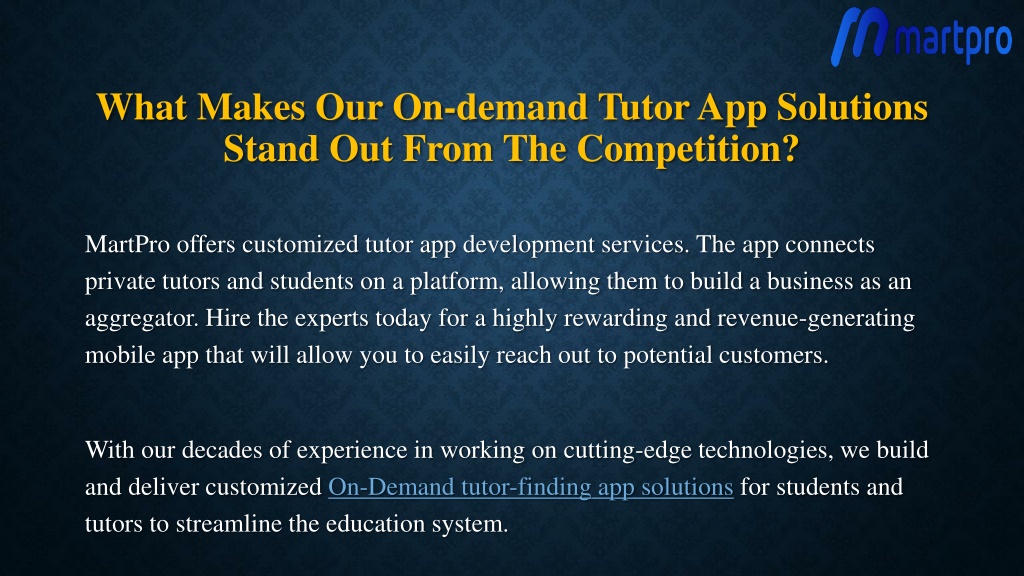 martpro

What Makes Our On-demand Tutor App Solutions Stand Out From The Competition?

MartPro offers customized tutor app development services. The app connects private tutors and students on a platform, allowing them to build a business as an aggregator. Hire the experts today for a highly rewarding and revenue-generating mobile app that will allow you to easily reach out to potential customers.

With our decades of experience in working on cutting-edge technologies, we build and deliver customized On-Demand tutor-finding app solutions for students and tutors to streamline the education system.